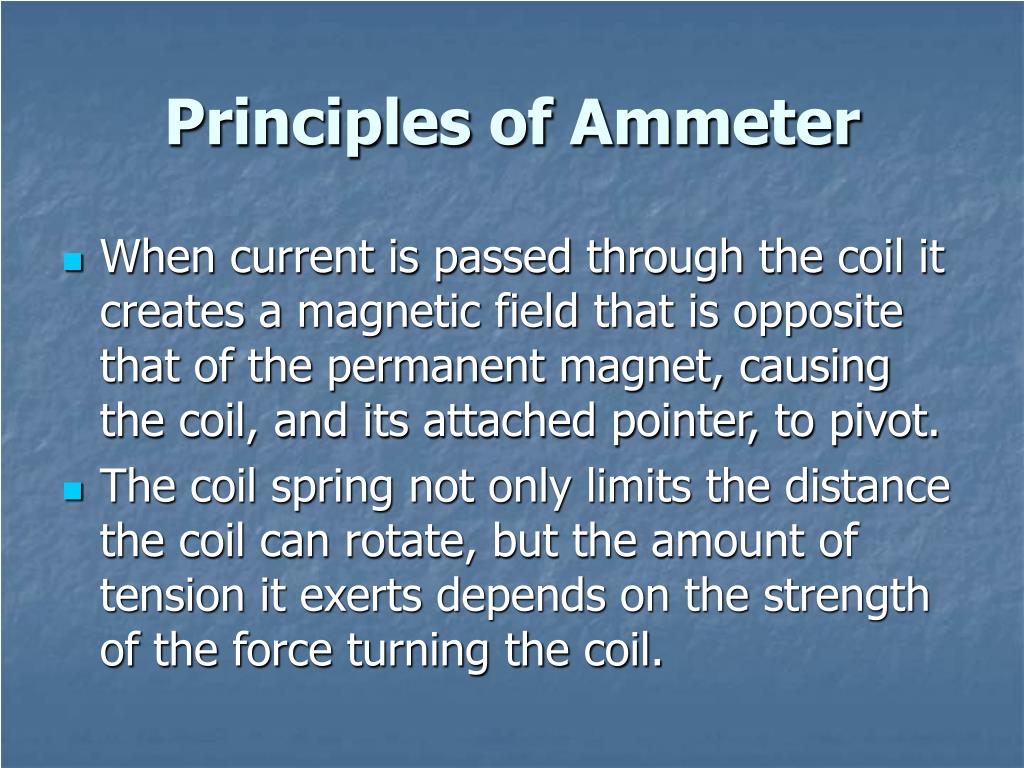 Principles of Ammeter

- When current is passed through the coil it creates a magnetic field that is opposite that of the permanent magnet, causing the coil, and its attached pointer, to pivot.
- The coil spring not only limits the distance the coil can rotate, but the amount of tension it exerts depends on the strength of the force turning the coil.